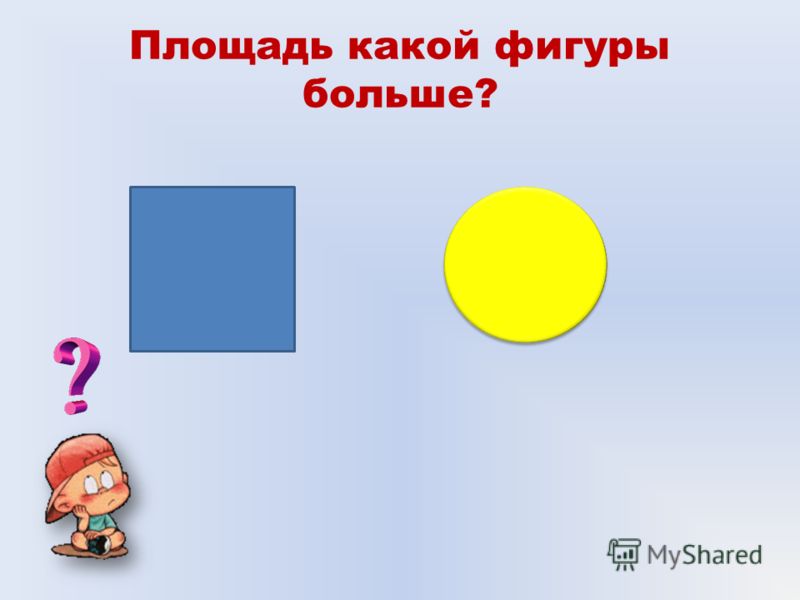 Площадь какой фигуры больше?

?

MyShared